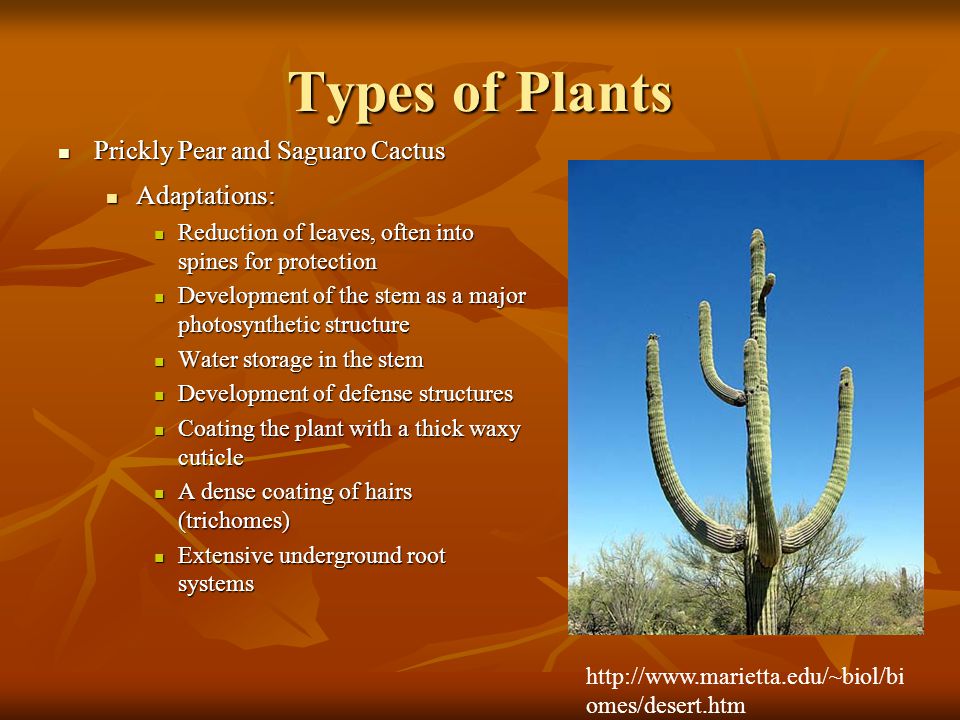 Types of Plants

- Prickly Pear and Saguaro Cactus
  - Adaptations:
    - Reduction of leaves, often into spines for protection
    - Development of the stem as a major photosynthetic structure
    - Water storage in the stem
    - Development of defense structures
    - Coating the plant with a thick waxy cuticle
    - A dense coating of hairs (trichomes)
    - Extensive underground root systems

http://www.marietta.edu/~biol/biomes/desert.htm